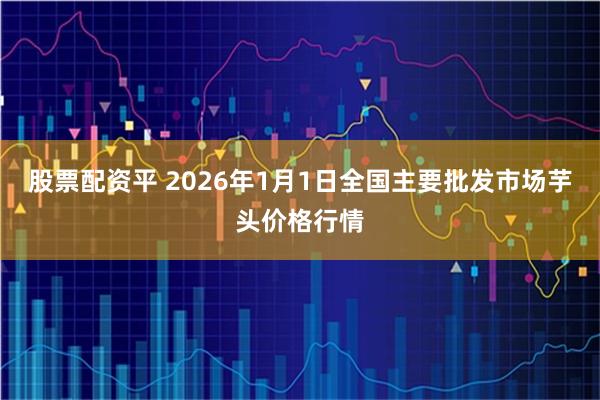 股票配资平 2026年1月1日全国主要批发市场芋头价格行情